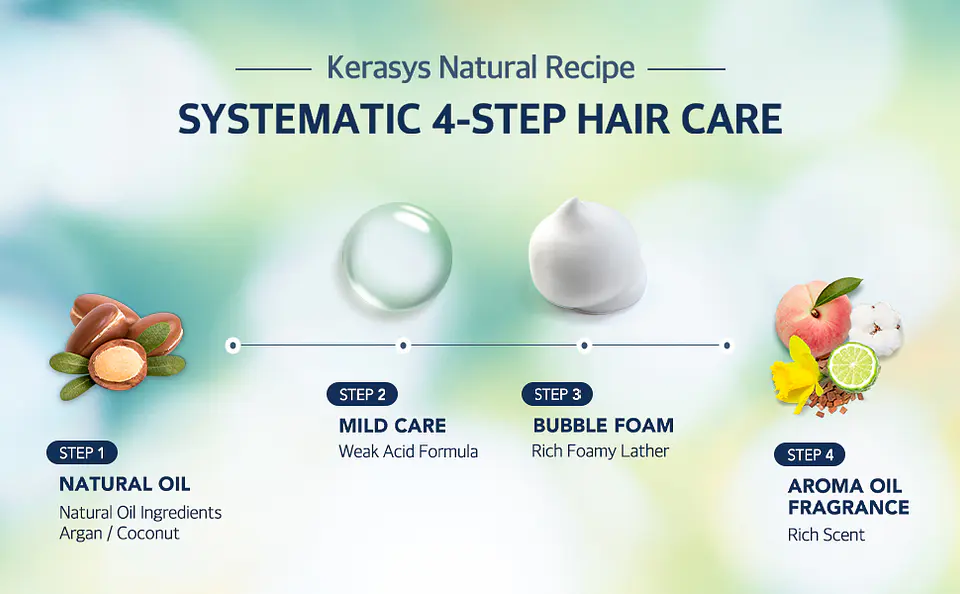 Kerasys Natural Recipe

SYSTEMATIC 4-STEP HAIR CARE

STEP 1
NATURAL OIL
Natural Oil Ingredients
Argan / Coconut

STEP 2
MILD CARE
Weak Acid Formula

STEP 3
BUBBLE FOAM
Rich Foamy Lather

STEP 4
AROMA OIL FRAGRANCE
Rich Scent